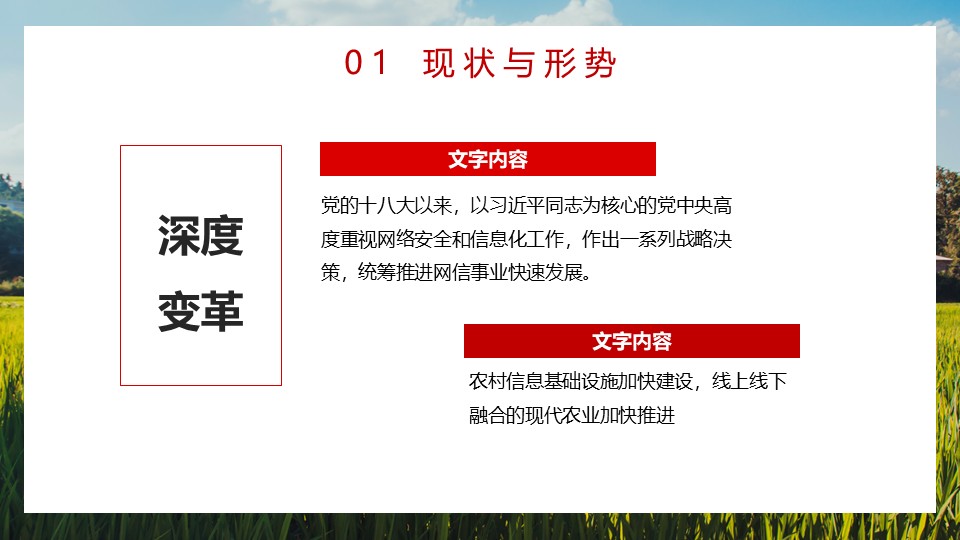 01 现状与形势

深度变革

文字内容

党的十八大以来，以习近平同志为核心的党中央高度重视网络安全和信息化工作，作出一系列战略决策，统筹推进网信事业快速发展。

文字内容

农村信息基础设施加快建设，线上线下融合的现代农业加快推进